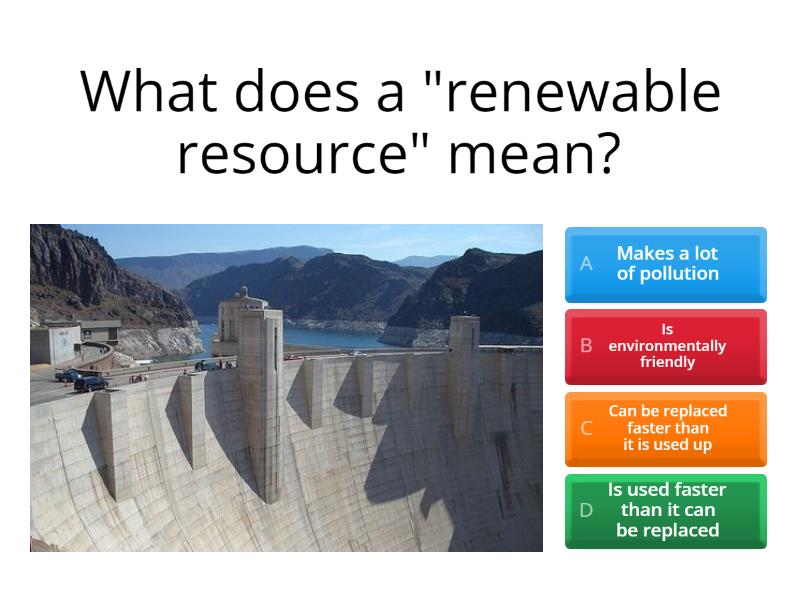 What does a "renewable resource" mean?

A Makes a lot of pollution

B Is environmentally friendly

C Can be replaced faster than it is used up

D Is used faster than it can be replaced